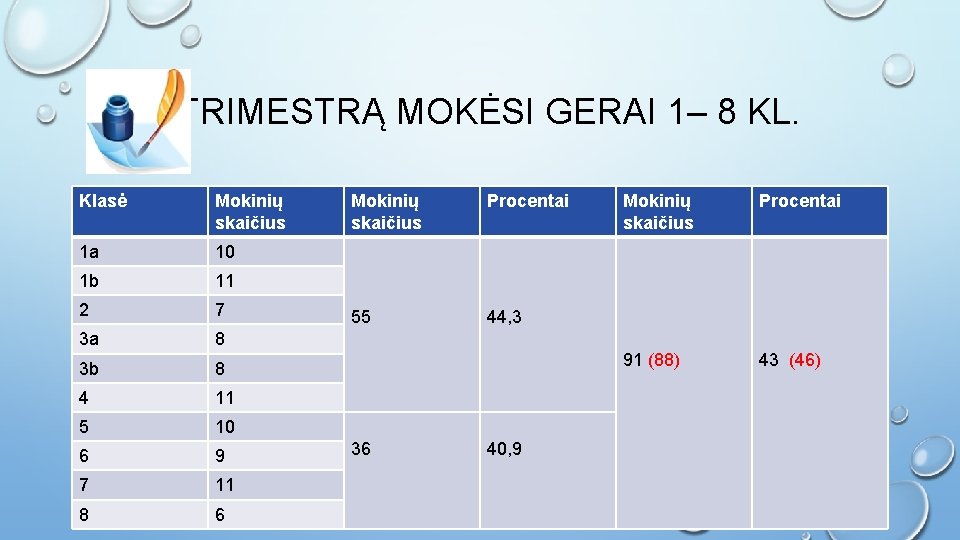 TRIMESTRĄ MOKĖSI GERAI 1– 8 KL.

| Klasė | Mokinių skaičius | Mokinių skaičius | Procentai | Mokinių skaičius | Procentai |
|---|---|---|---|---|---|
| 1a | 10 | 55 | 44,3 | 91 (88) | 43 (46) |
| 1b | 11 | | | | |
| 2 | 7 | | | | |
| 3a | 8 | | | | |
| 3b | 8 | | | | |
| 4 | 11 | | | | |
| 5 | 10 | 36 | 40,9 | | |
| 6 | 9 | | | | |
| 7 | 11 | | | | |
| 8 | 6 | | | | |